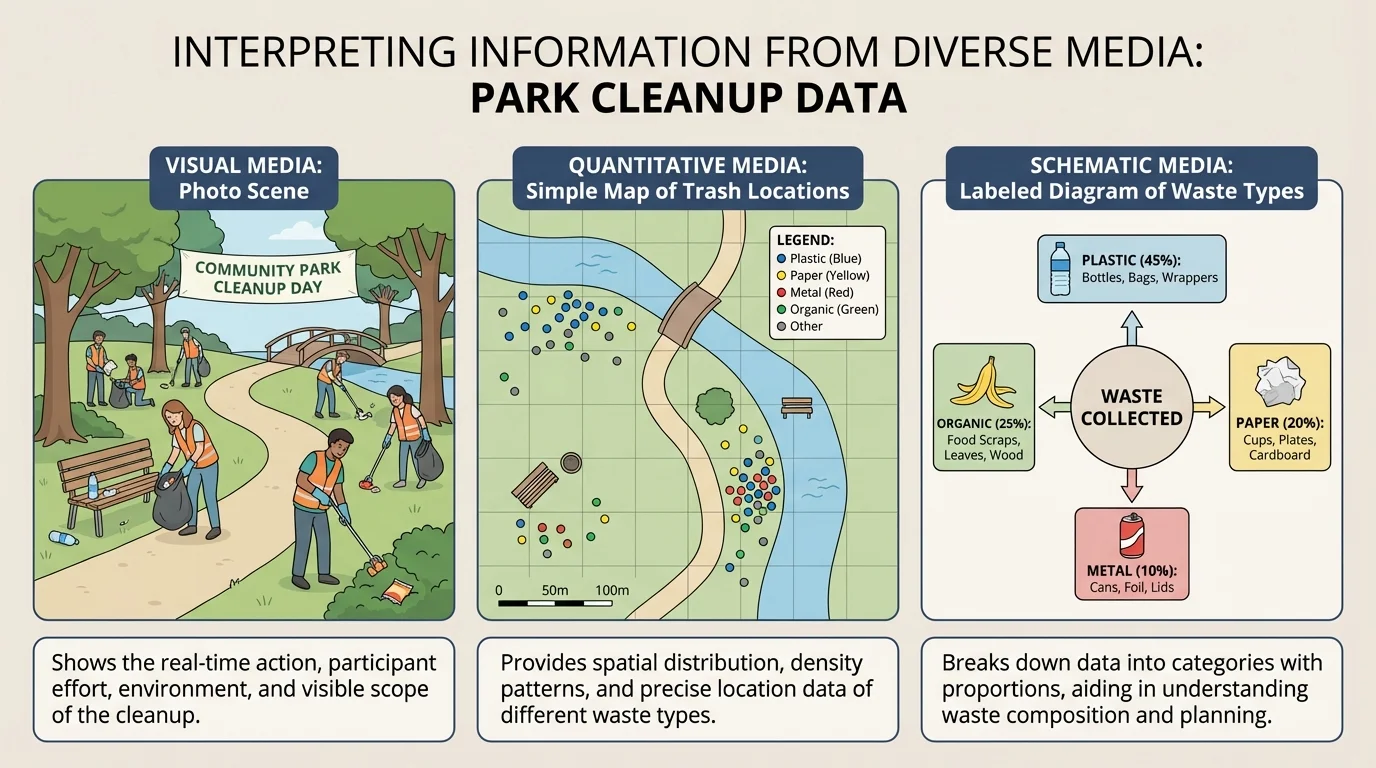 INTERPRETING INFORMATION FROM DIVERSE MEDIA:
PARK CLEANUP DATA

VISUAL MEDIA:
Photo Scene

COMMUNITY PARK CLEANUP DAY

Shows the real-time action, participant effort, environment, and visible scope of the cleanup.

QUANTITATIVE MEDIA:
Simple Map of Trash Locations

LEGEND:
Plastic (Blue)
Paper (Yellow)
Metal (Red)
Organic (Green)
Other

0 50m 100m

Provides spatial distribution, density patterns, and precise location data of different waste types.

SCHEMATIC MEDIA:
Labeled Diagram of Waste Types

PLASTIC (45%):
Bottles, Bags, Wrappers

ORGANIC (25%):
Food Scraps, Leaves, Wood

WASTE COLLECTED

PAPER (20%):
Cups, Plates, Cardboard

METAL (10%):
Cans, Foil, Lids

Breaks down data into categories with proportions, aiding in understanding waste composition and planning.